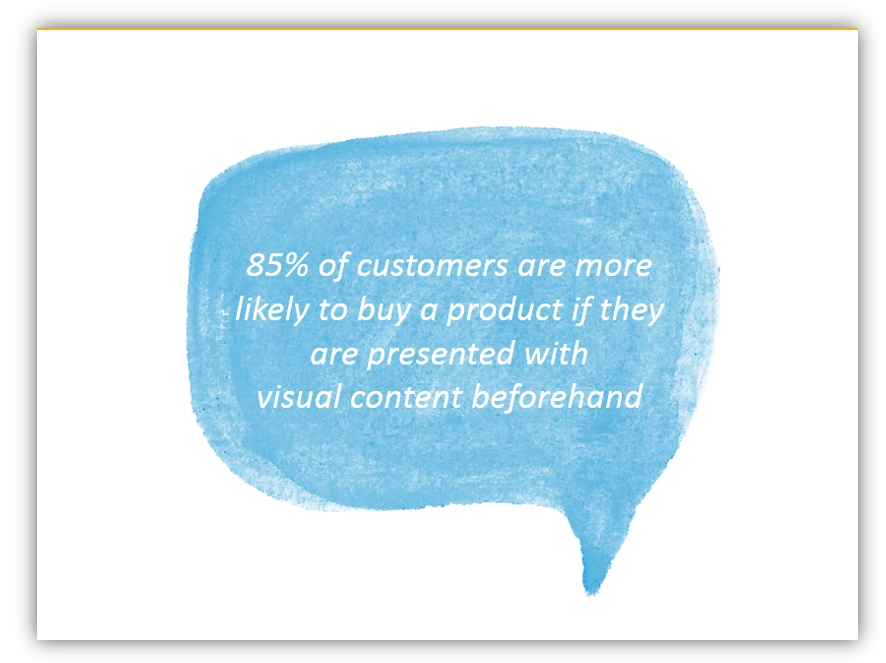 85% of customers are more likely to buy a product if they are presented with visual content beforehand